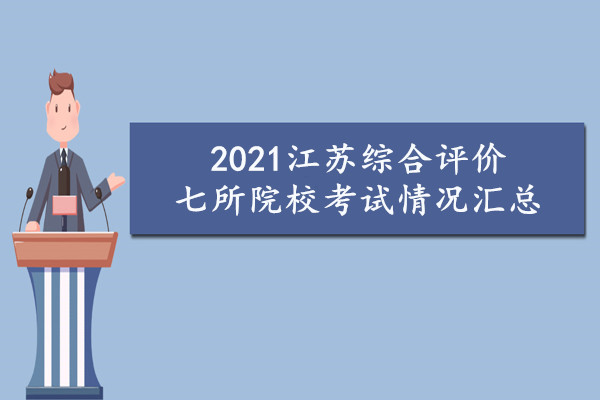 2021江苏综合评价
七所院校考试情况汇总